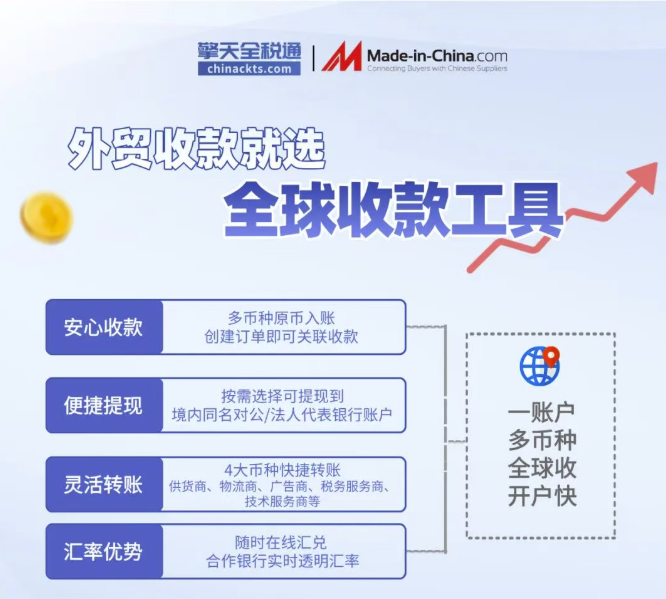 擎天全税通
chinackts.com

Made-in-China.com
Connecting Buyers with Chinese Suppliers

外贸收款就选
全球收款工具

安心收款
多币种原币入账
创建订单即可关联收款

便捷提现
按需选择可提现到
境内同名对公/法人代表银行账户

灵活转账
4大币种快捷转账
供货商、物流商、广告商、税务服务商、技术服务商等

汇率优势
随时在线汇兑
合作银行实时透明汇率

一账户
多币种
全球收
开户快